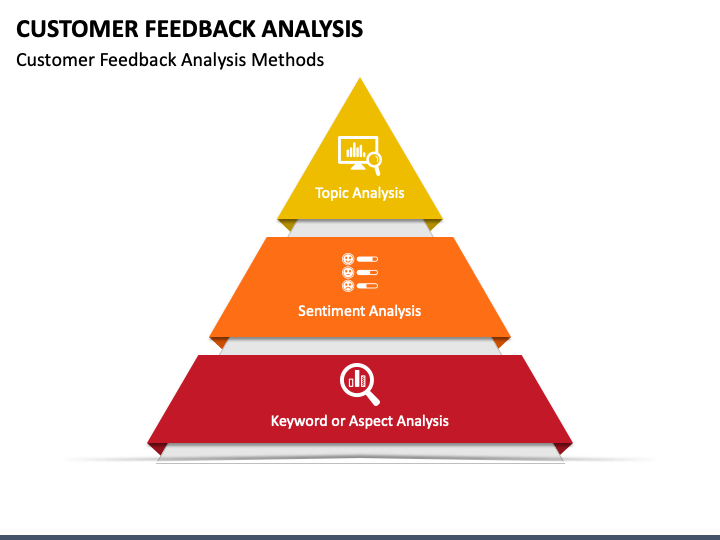 CUSTOMER FEEDBACK ANALYSIS
Customer Feedback Analysis Methods

Topic Analysis

Sentiment Analysis

Keyword or Aspect Analysis